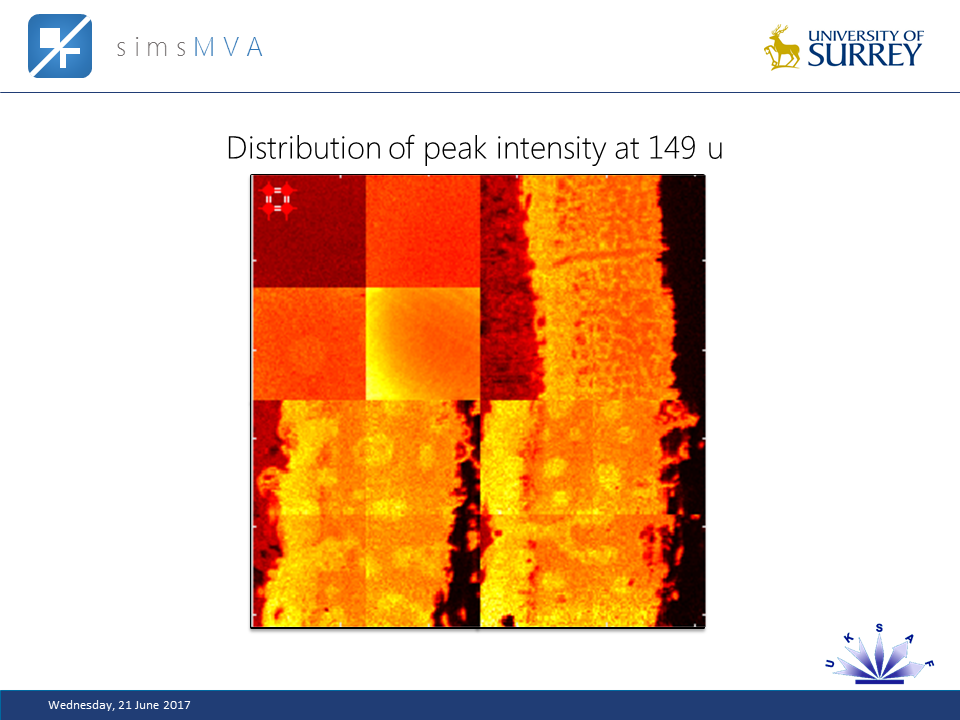 simsMVA

UNIVERSITY OF
SURREY

Distribution of peak intensity at 149 u

U K S A F

Wednesday, 21 June 2017